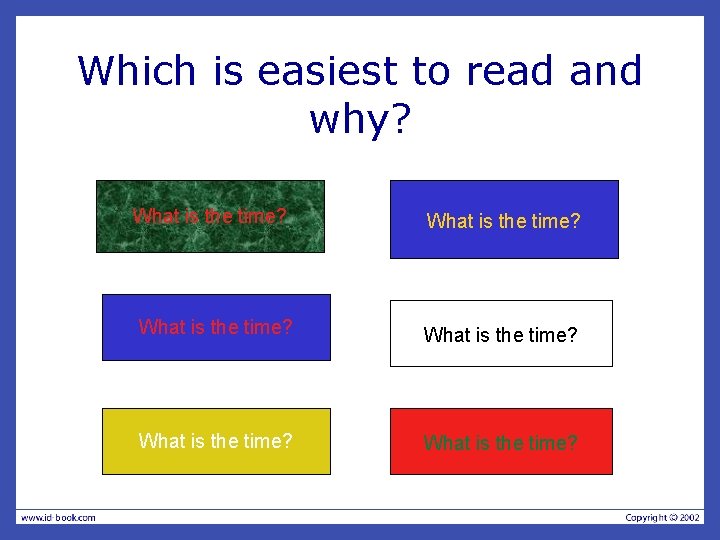 Which is easiest to read and why?

What is the time?

What is the time?

What is the time?

What is the time?

What is the time?

What is the time?

www.id-book.com

Copyright © 2002